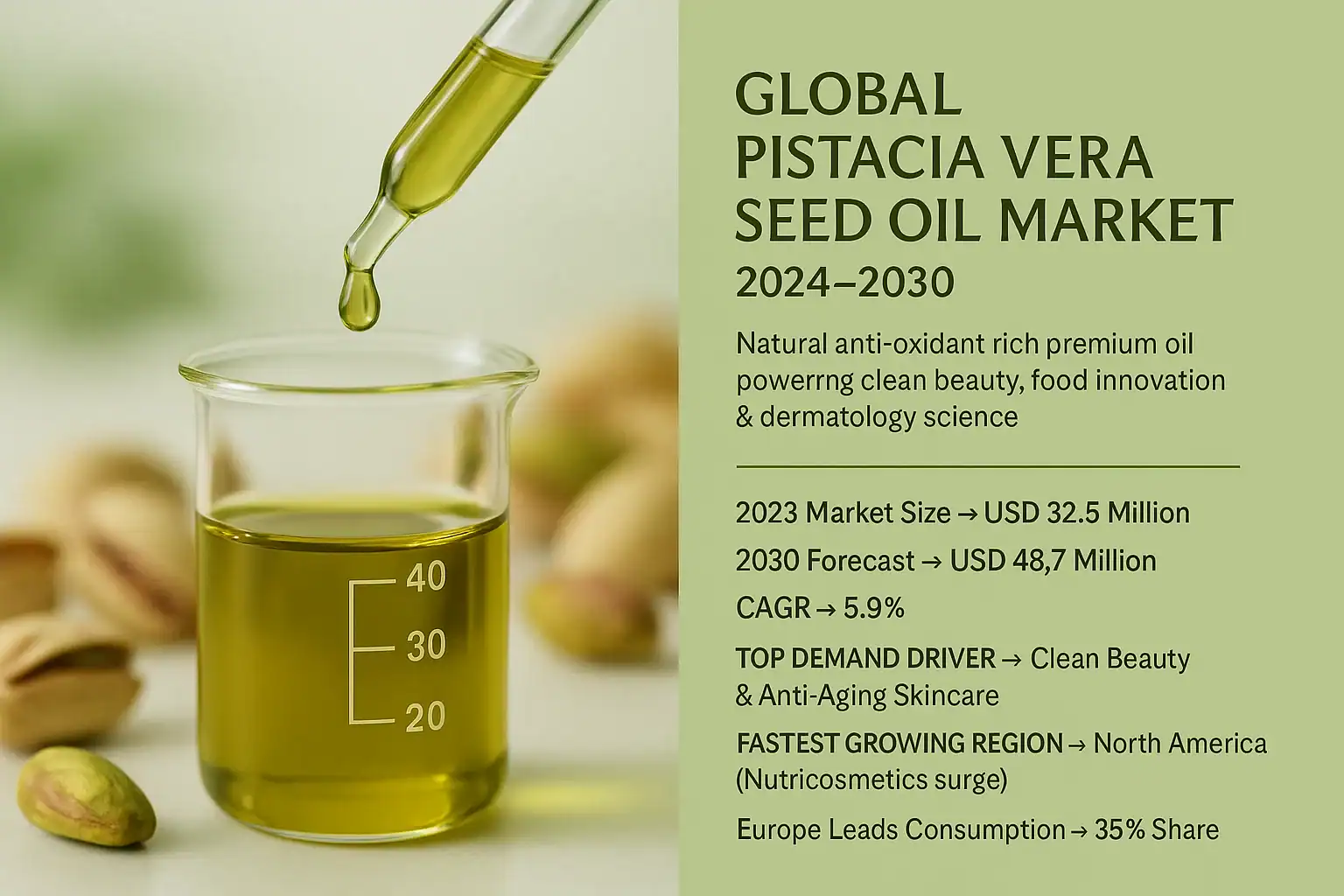 40
30
20

GLOBAL PISTACIA VERA SEED OIL MARKET
2024–2030

Natural anti-oxidant rich premium oil powerrng clean beauty, food innovation & dermatology science

2023 Market Size → USD 32.5 Million

2030 Forecast → USD 48,7 Million

CAGR → 5.9%

TOP DEMAND DRIVER → Clean Beauty & Anti-Aging Skincare

FASTEST GROWING REGION → North America (Nutricosmetics surge)

Europe Leads Consumption → 35% Share